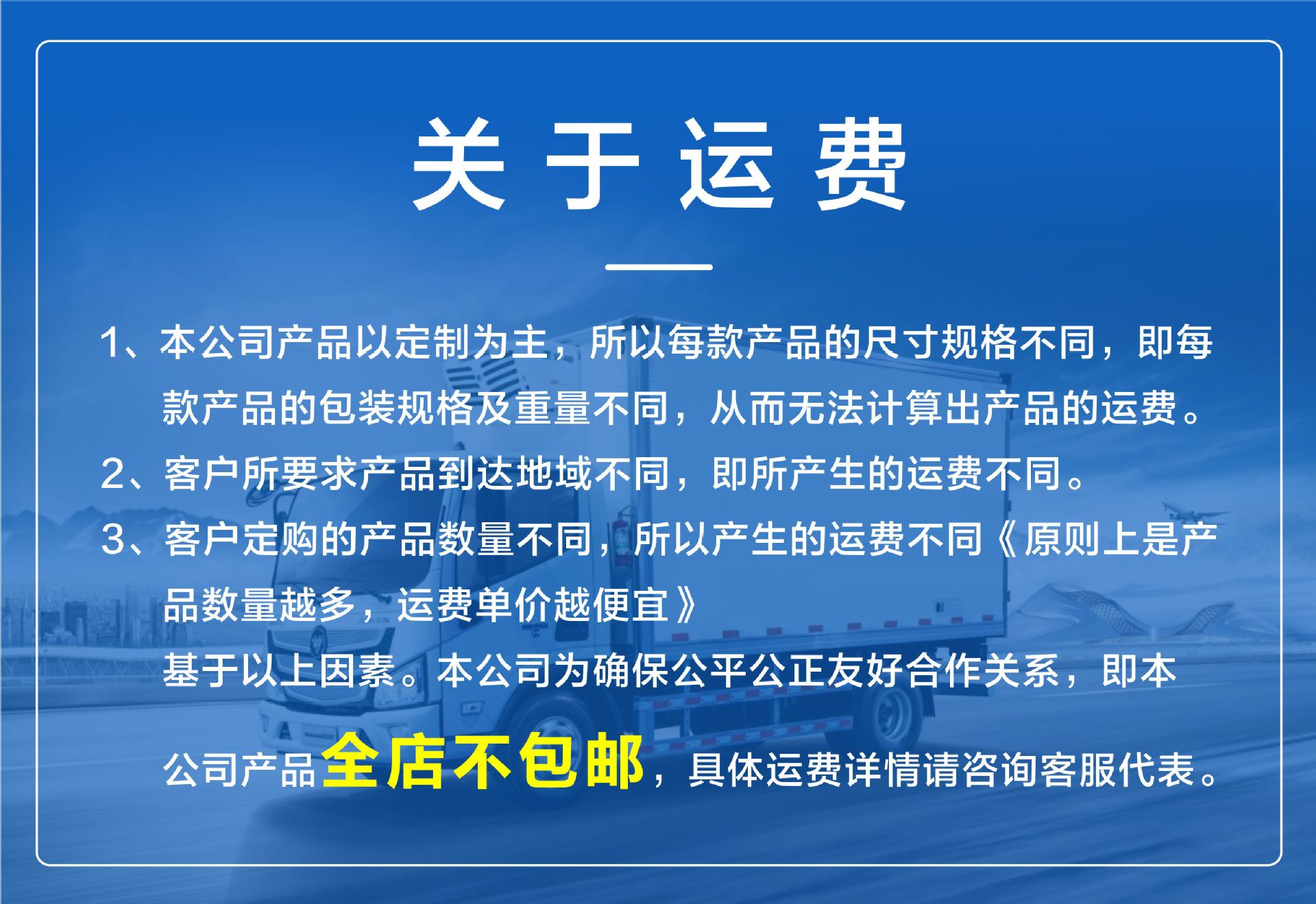 关于运费

1、本公司产品以定制为主，所以每款产品的尺寸规格不同，即每款产品的包装规格及重量不同，从而无法计算出产品的运费。

2、客户所要求产品到达地域不同，即所产生的运费不同。

3、客户定购的产品数量不同，所以产生的运费不同《原则上是产品数量越多，运费单价越便宜》

基于以上因素。本公司为确保公平公正友好合作关系，即本公司产品全店不包邮，具体运费详情请咨询客服代表。